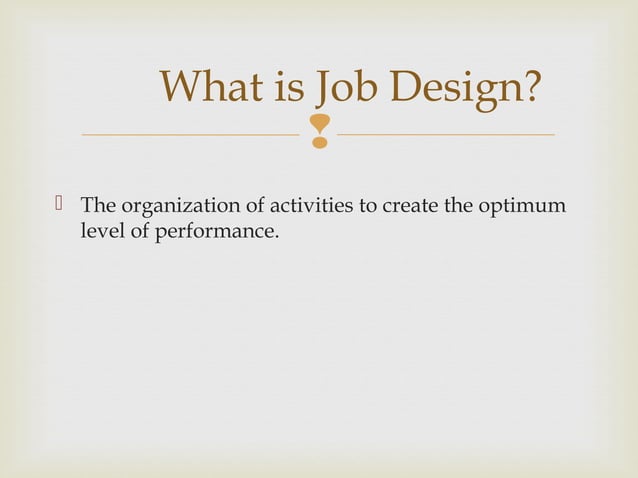 What is Job Design?

The organization of activities to create the optimum level of performance.